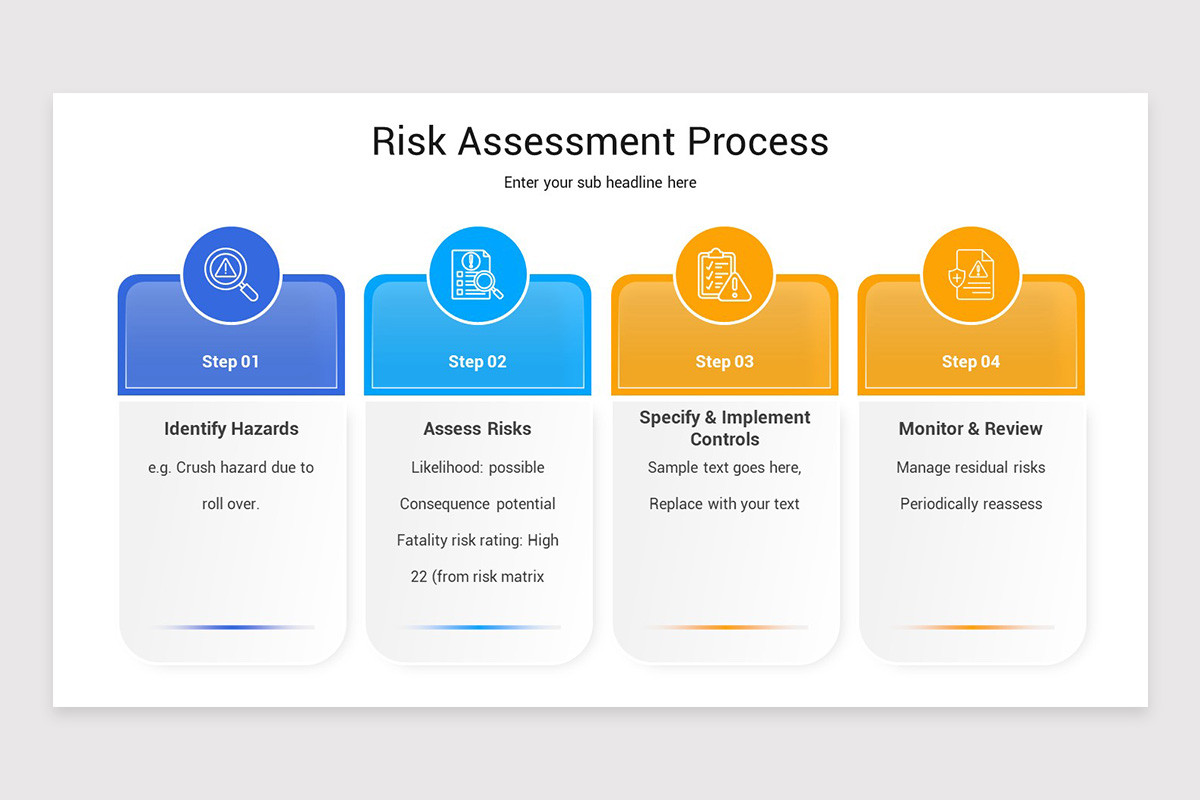 Risk Assessment Process

Enter your sub headline here

Step 01

Identify Hazards

e.g. Crush hazard due to roll over.

Step 02

Assess Risks

Likelihood: possible

Consequence potential

Fatality risk rating: High

22 (from risk matrix

Step 03

Specify & Implement Controls

Sample text goes here,

Replace with your text

Step 04

Monitor & Review

Manage residual risks

Periodically reassess